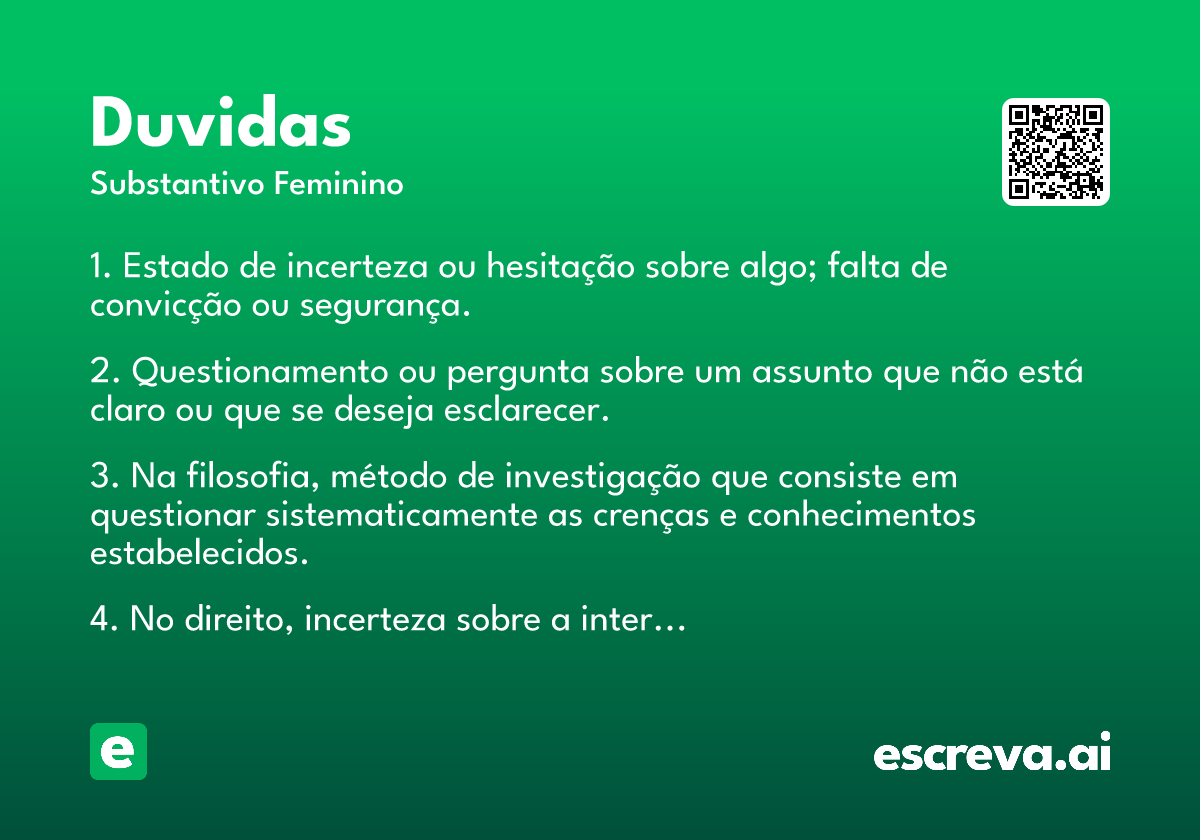 Duvidas
Substantivo Feminino

1. Estado de incerteza ou hesitação sobre algo; falta de convicção ou segurança.

2. Questionamento ou pergunta sobre um assunto que não está claro ou que se deseja esclarecer.

3. Na filosofia, método de investigação que consiste em questionar sistematicamente as crenças e conhecimentos estabelecidos.

4. No direito, incerteza sobre a inter...

e

escreva.ai